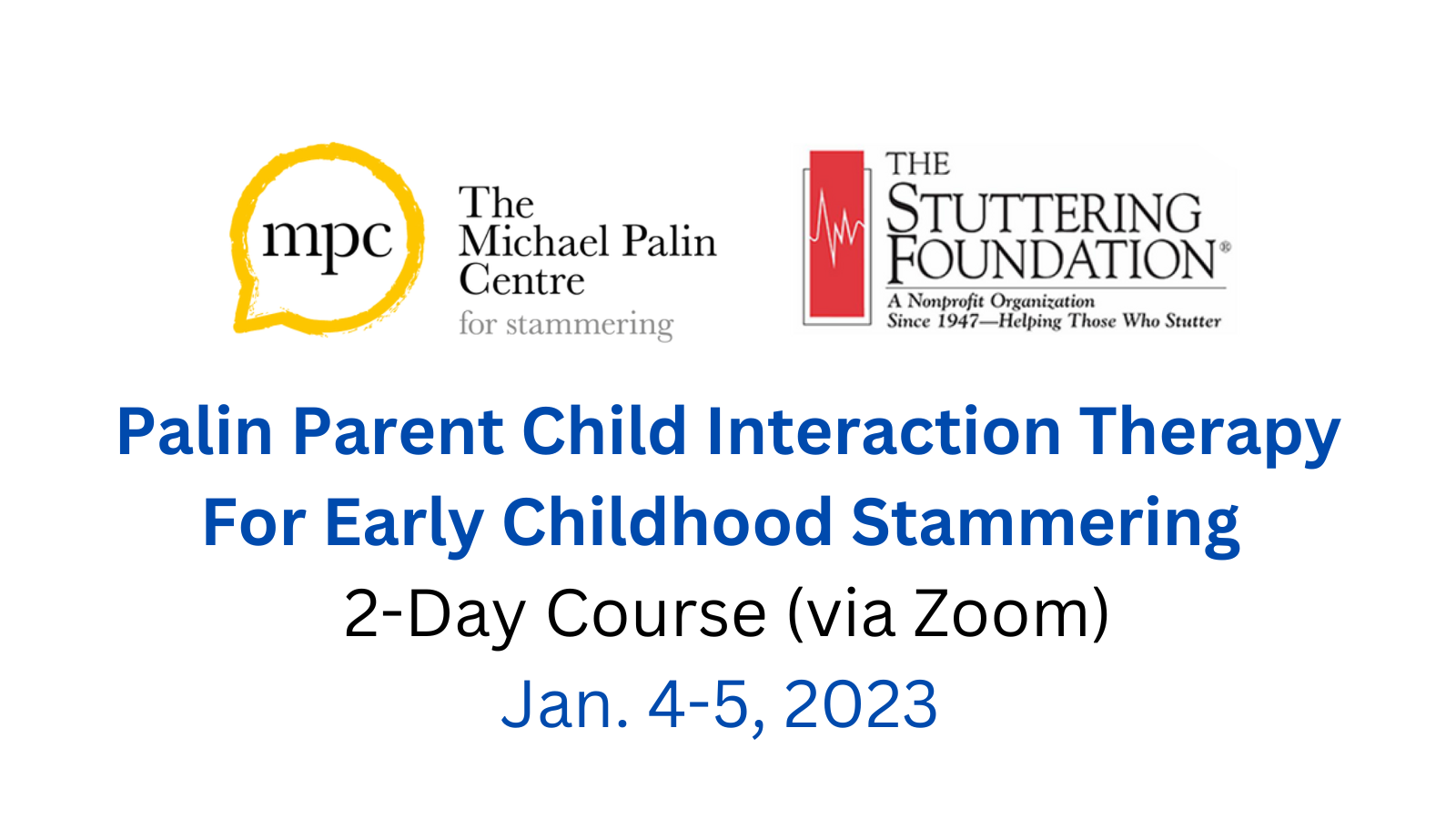 mpc
The Michael Palin Centre
for stammering

THE
STUTTERING
FOUNDATION®
A Nonprofit Organization
Since 1947—Helping Those Who Stutter

Palin Parent Child Interaction Therapy
For Early Childhood Stammering
2-Day Course (via Zoom)
Jan. 4-5, 2023